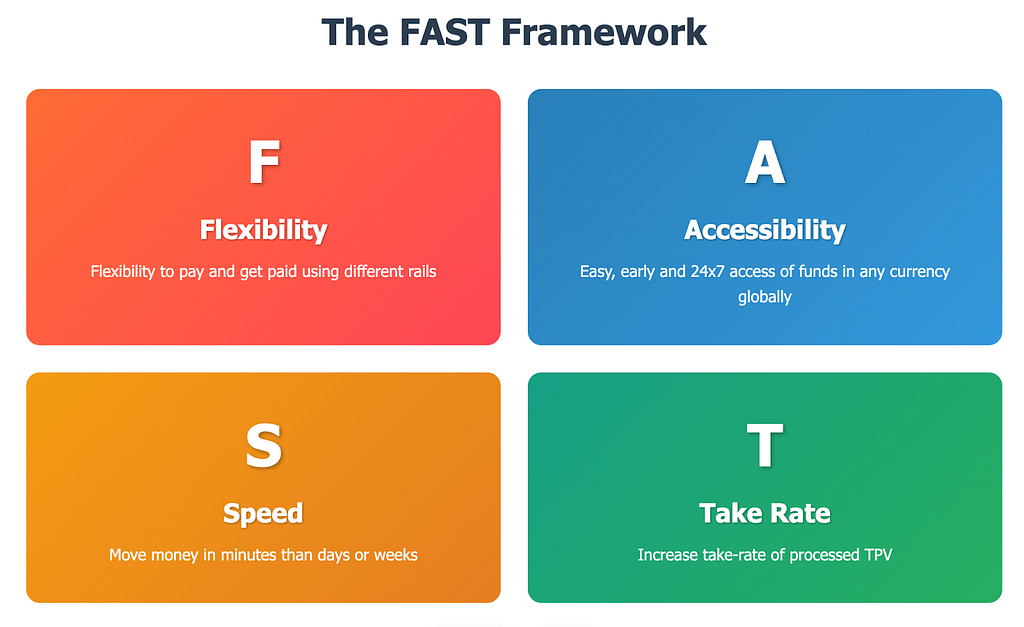 The FAST Framework

F

Flexibility

Flexibility to pay and get paid using different rails

A

Accessibility

Easy, early and 24x7 access of funds in any currency globally

S

Speed

Move money in minutes than days or weeks

T

Take Rate

Increase take-rate of processed TPV